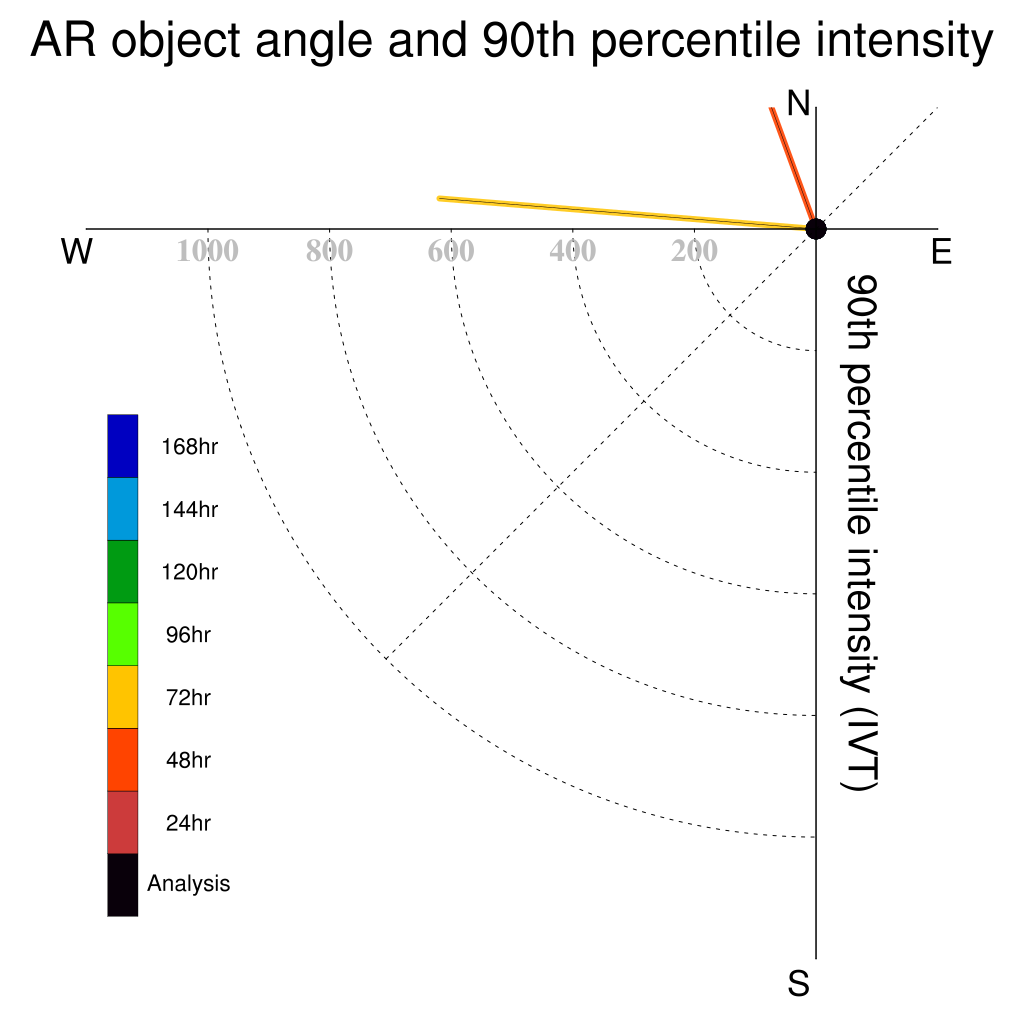 AR object angle and 90th percentile intensity

N
W
E
S

1000
800
600
400
200

90th percentile intensity (IVT)

168hr
144hr
120hr
96hr
72hr
48hr
24hr
Analysis